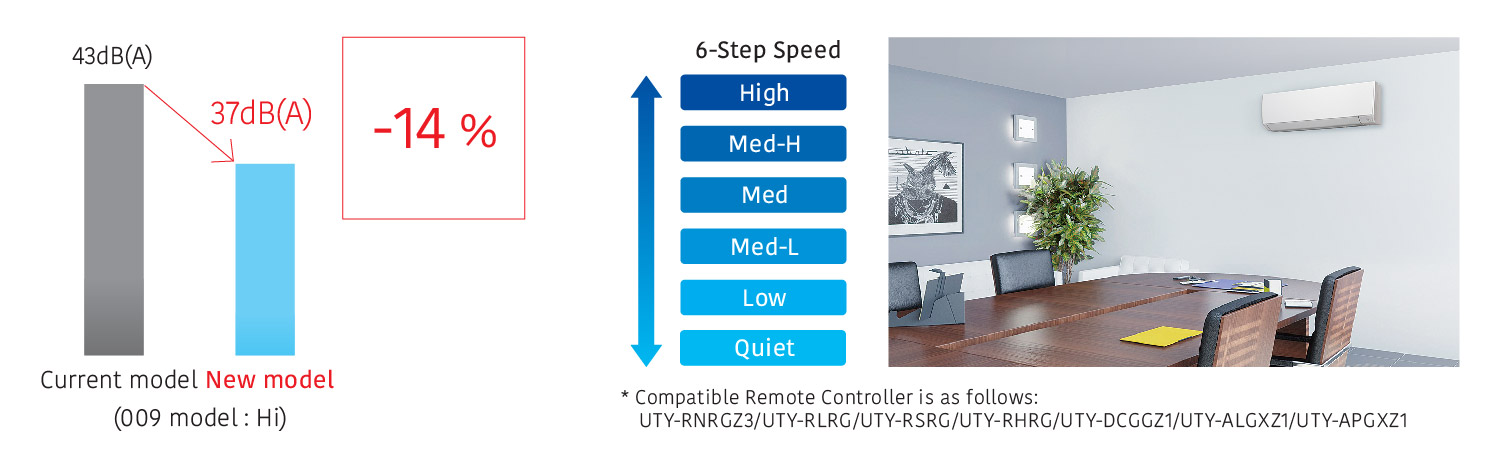 43dB(A)

37dB(A)

-14 %

Current model New model
(009 model : Hi)

6-Step Speed

High

Med-H

Med

Med-L

Low

Quiet

* Compatible Remote Controller is as follows:
UTY-RNRGZ3/UTY-RLRG/UTY-RSRG/UTY-RHRG/UTY-DCGGZ1/UTY-ALGXZ1/UTY-APGXZ1